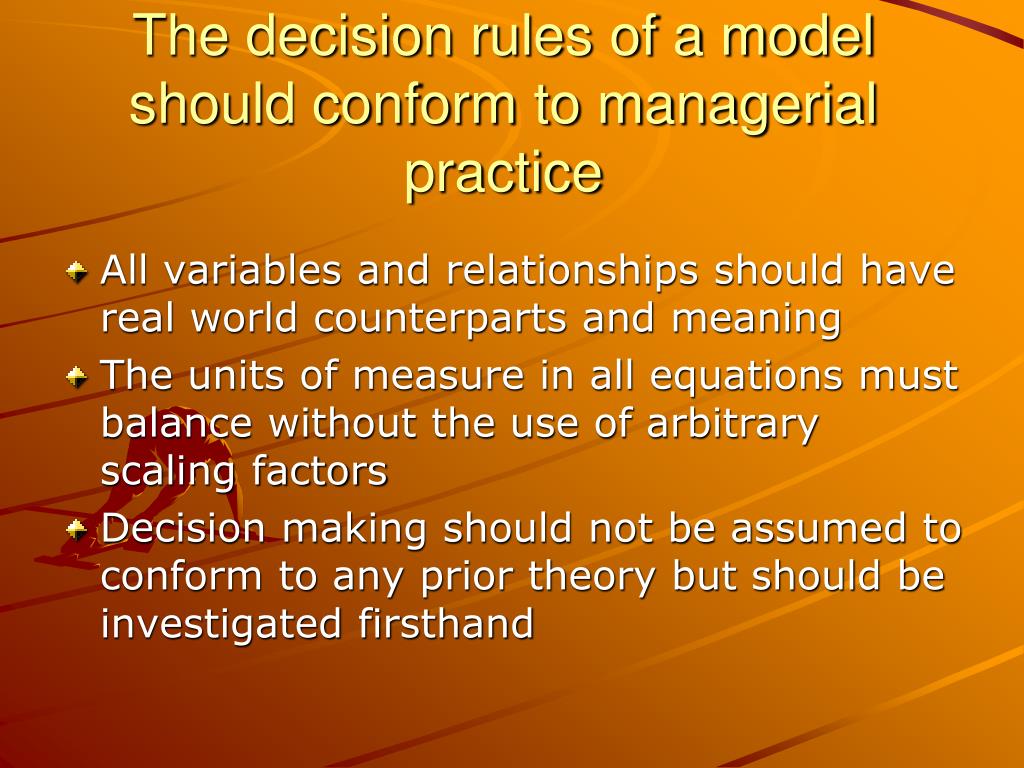 The decision rules of a model should conform to managerial practice

All variables and relationships should have real world counterparts and meaning

The units of measure in all equations must balance without the use of arbitrary scaling factors

Decision making should not be assumed to conform to any prior theory but should be investigated firsthand